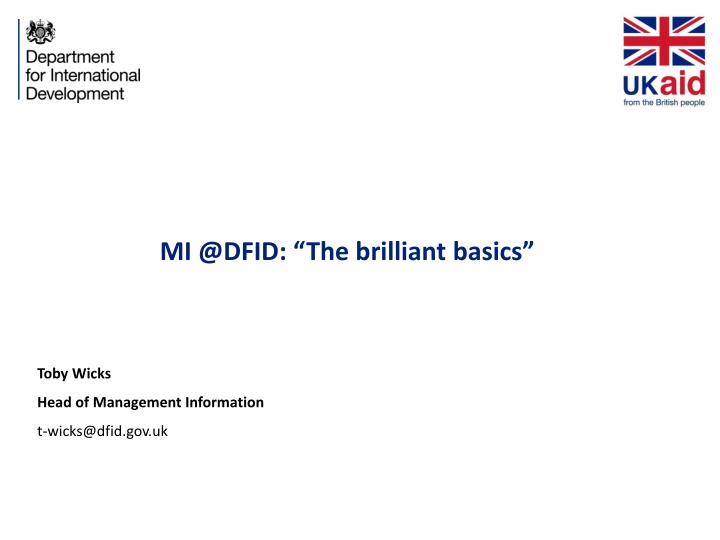 Department for International Development

UKaid
from the British people

MI @DFID: “The brilliant basics”

Toby Wicks

Head of Management Information

t-wicks@dfid.gov.uk